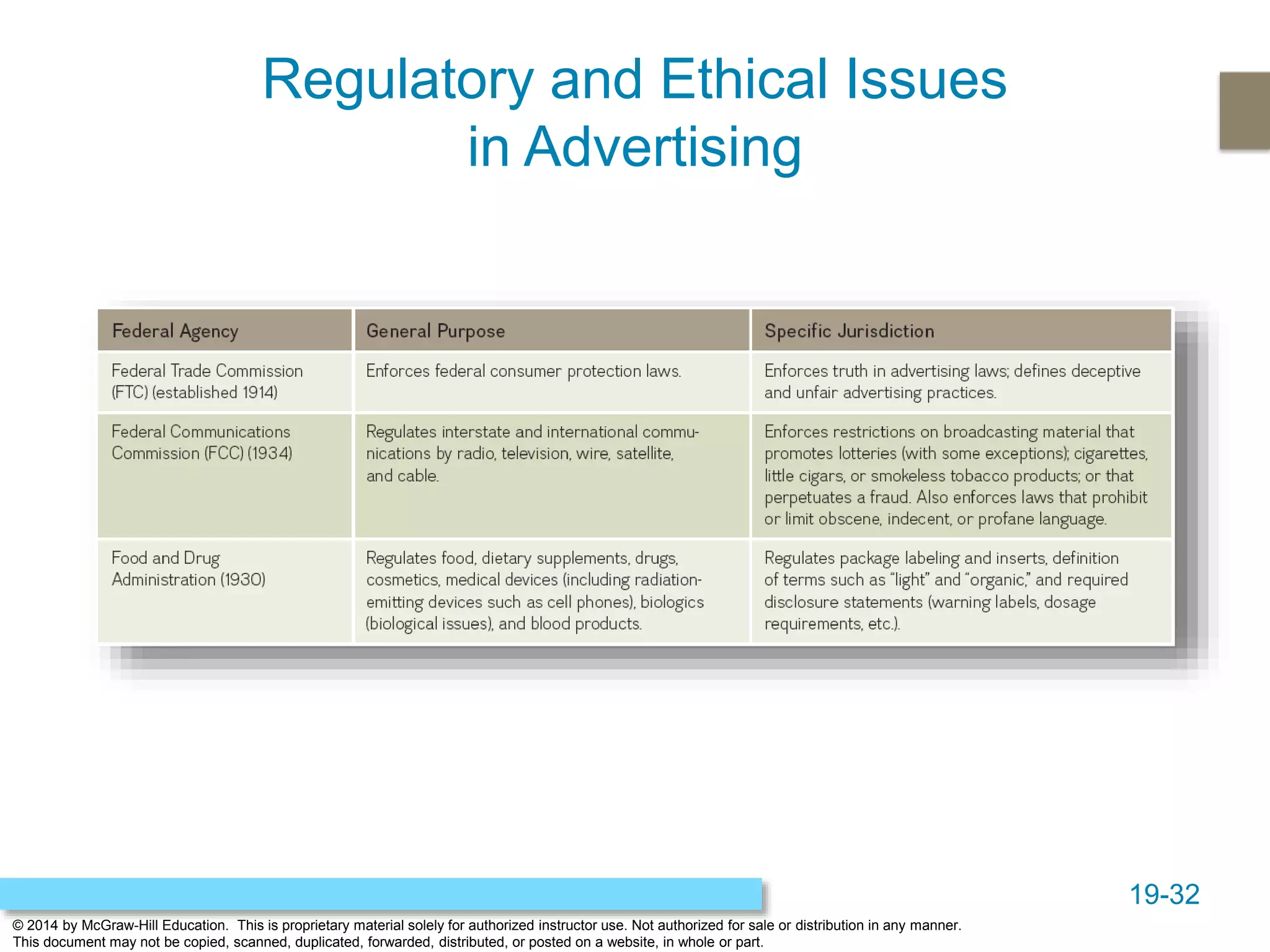 Regulatory and Ethical Issues in Advertising

| Federal Agency | General Purpose | Specific Jurisdiction |
|---|---|---|
| Federal Trade Commission (FTC) (established 1914) | Enforces federal consumer protection laws. | Enforces truth in advertising laws; defines deceptive and unfair advertising practices. |
| Federal Communications Commission (FCC) (1934) | Regulates interstate and international communications by radio, television, wire, satellite, and cable. | Enforces restrictions on broadcasting material that promotes lotteries (with some exceptions); cigarettes, little cigars, or smokeless tobacco products; or that perpetuates a fraud. Also enforces laws that prohibit or limit obscene, indecent, or profane language. |
| Food and Drug Administration (1930) | Regulates food, dietary supplements, drugs, cosmetics, medical devices (including radiation-emitting devices such as cell phones), biologics (biological issues), and blood products. | Regulates package labeling and inserts, definition of terms such as "light" and "organic," and required disclosure statements (warning labels, dosage requirements, etc.). |

19-32

© 2014 by McGraw-Hill Education. This is proprietary material solely for authorized instructor use. Not authorized for sale or distribution in any manner. This document may not be copied, scanned, duplicated, forwarded, distributed, or posted on a website, in whole or part.